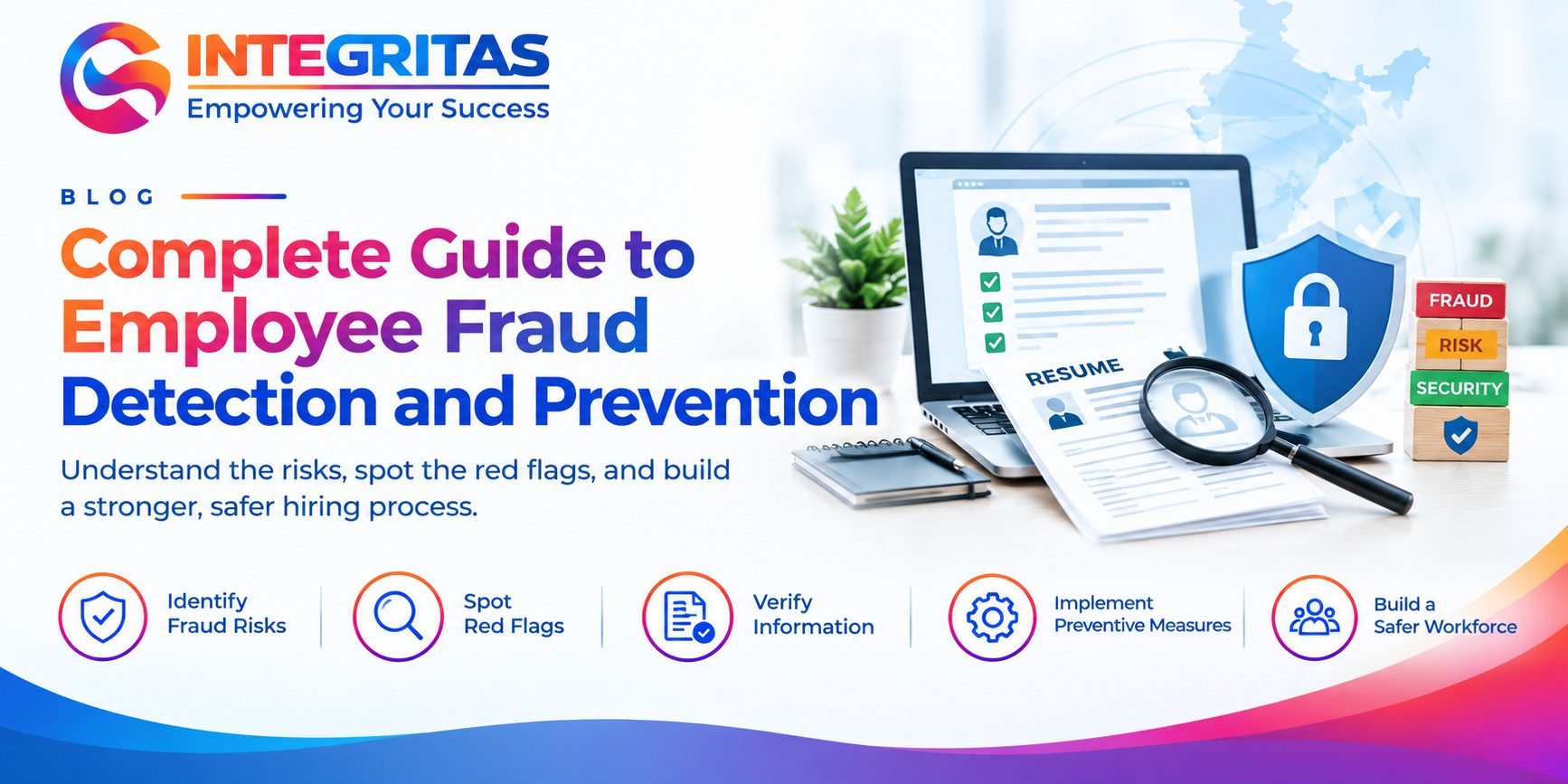 INTEGRITAS
Empowering Your Success

BLOG

Complete Guide to Employee Fraud Detection and Prevention

Understand the risks, spot the red flags, and build a stronger, safer hiring process.

RESUME

FRAUD
RISK
SECURITY

Identify
Fraud Risks

Spot
Red Flags

Verify
Information

Implement
Preventive Measures

Build a
Safer Workforce